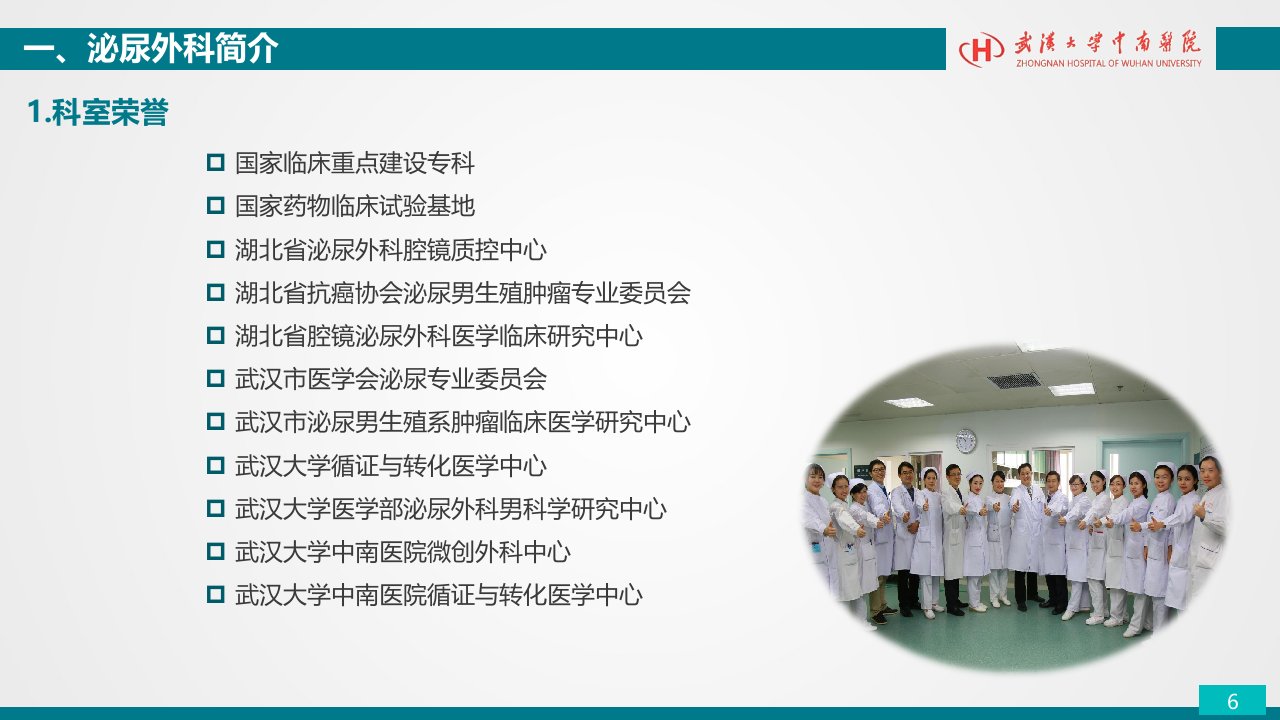 一、泌尿外科简介

武汉大学中南医院
ZHONGNAN HOSPITAL OF WUHAN UNIVERSITY

1.科室荣誉

国家临床重点建设专科

国家药物临床试验基地

湖北省泌尿外科腔镜质控中心

湖北省抗癌协会泌尿男生殖肿瘤专业委员会

湖北省腔镜泌尿外科医学临床研究中心

武汉市医学会泌尿专业委员会

武汉市泌尿男生殖系肿瘤临床医学研究中心

武汉大学循证与转化医学中心

武汉大学医学部泌尿外科男科学研究中心

武汉大学中南医院微创外科中心

武汉大学中南医院循证与转化医学中心

6